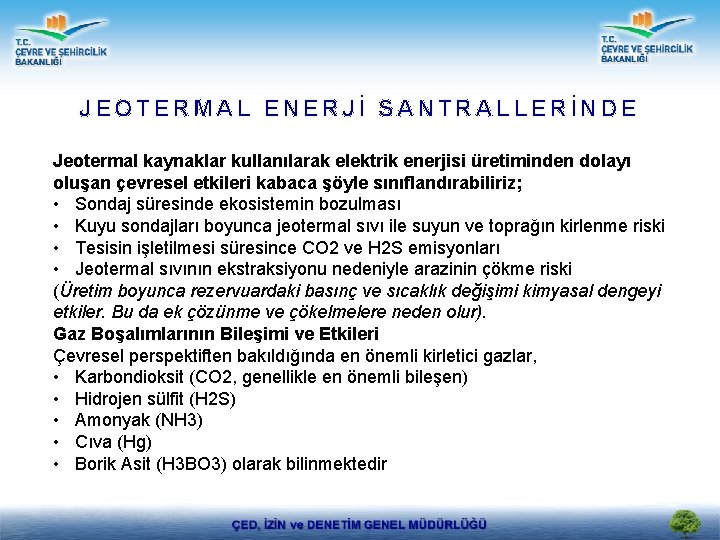 T.C.
ÇEVRE VE ŞEHİRCİLİK BAKANLIĞI

T.C.
ÇEVRE VE ŞEHİRCİLİK BAKANLIĞI

JEOTERMAL ENERJİ SANTRALLERİNDE

Jeotermal kaynaklar kullanılarak elektrik enerjisi üretiminden dolayı oluşan çevresel etkileri kabaca şöyle sınıflandırabiliriz;
• Sondaj süresinde ekosistemin bozulması
• Kuyu sondajları boyunca jeotermal sıvı ile suyun ve toprağın kirlenme riski
• Tesisin işletilmesi süresince CO2 ve H2S emisyonları
• Jeotermal sıvının ekstraksiyonu nedeniyle arazinin çökme riski
(Üretim boyunca rezervuardaki basınç ve sıcaklık değişimi kimyasal dengeyi etkiler. Bu da ek çözünme ve çökelmelere neden olur).
Gaz Boşalımlarının Bileşimi ve Etkileri
Çevresel perspektiften bakıldığında en önemli kirletici gazlar,
• Karbondioksit (CO2, genellikle en önemli bileşen)
• Hidrojen sülfit (H2S)
• Amonyak (NH3)
• Cıva (Hg)
• Borik Asit (H3BO3) olarak bilinmektedir

ÇED, İZİN ve DENETİM GENEL MÜDÜRLÜĞÜ